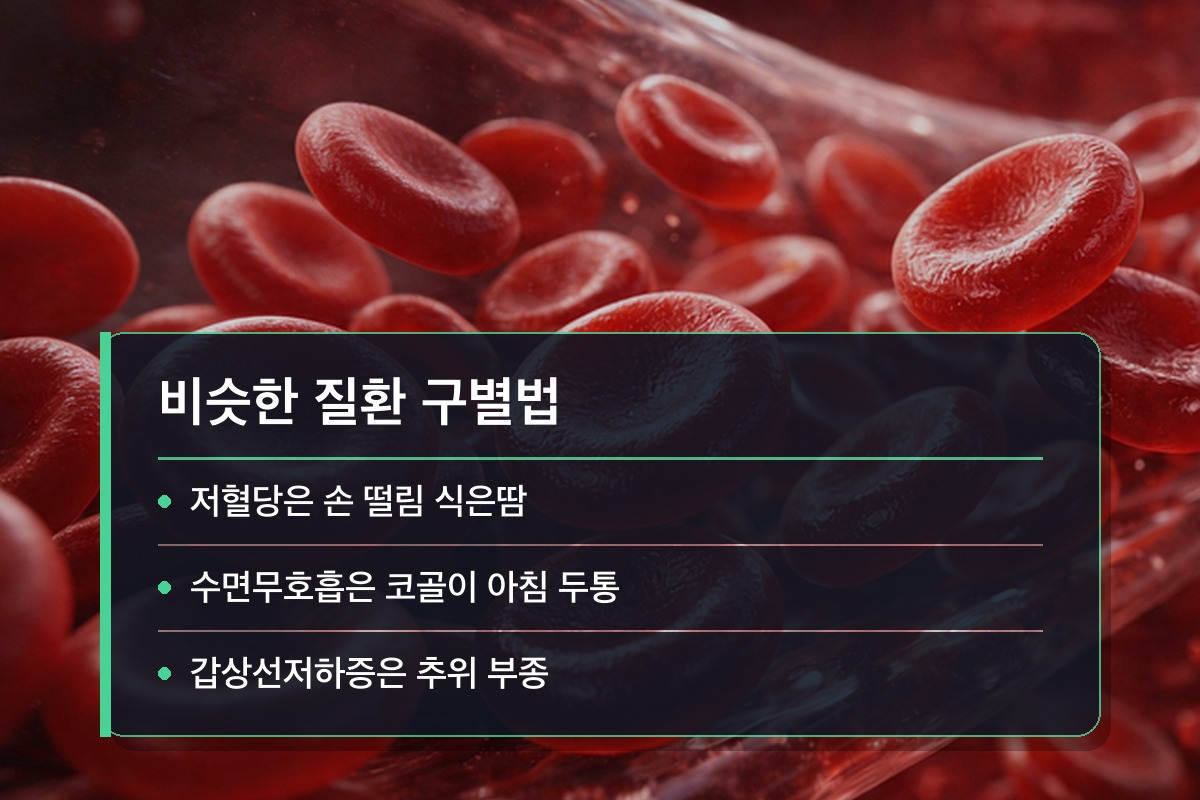 비슷한 질환 구별법

• 저혈당은 손 떨림 식은땀

• 수면무호흡은 코골이 아침 두통

• 갑상선저하증은 추위 부종